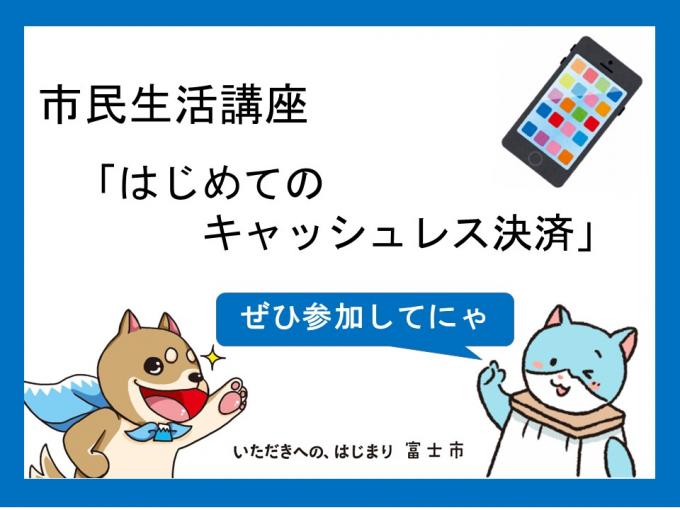 市民生活講座

「はじめての
キャッシュレス決済」

ぜひ参加してにゃ

いただきへの、はじまり 富士市